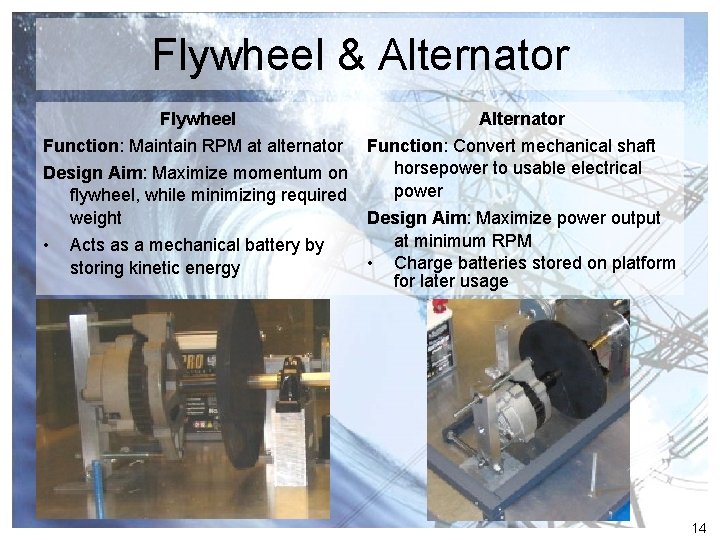 Flywheel & Alternator

Flywheel

Function: Maintain RPM at alternator

Design Aim: Maximize momentum on flywheel, while minimizing required weight

• Acts as a mechanical battery by storing kinetic energy

Alternator

Function: Convert mechanical shaft horsepower to usable electrical power

Design Aim: Maximize power output at minimum RPM

• Charge batteries stored on platform for later usage

PRO

14